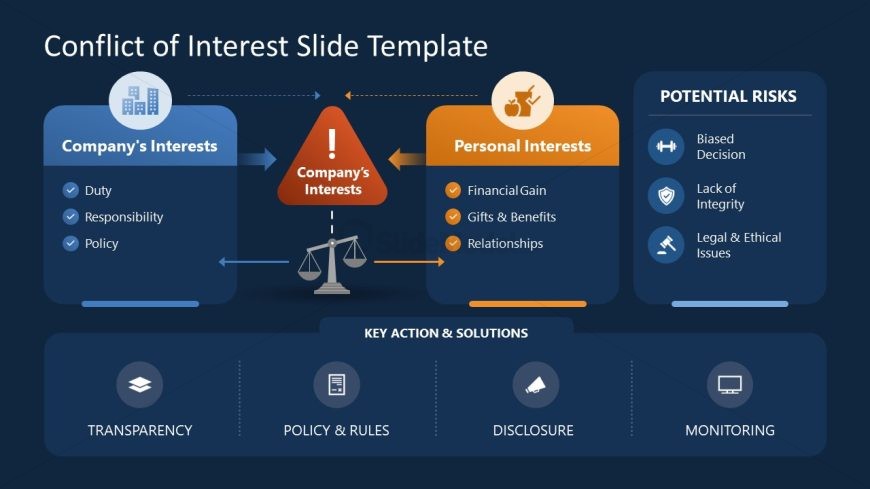 Conflict of Interest Slide Template

Company's Interests

Duty

Responsibility

Policy

!

Company's Interests

Personal Interests

Financial Gain

Gifts & Benefits

Relationships

POTENTIAL RISKS

Biased Decision

Lack of Integrity

Legal & Ethical Issues

KEY ACTION & SOLUTIONS

TRANSPARENCY

POLICY & RULES

DISCLOSURE

MONITORING